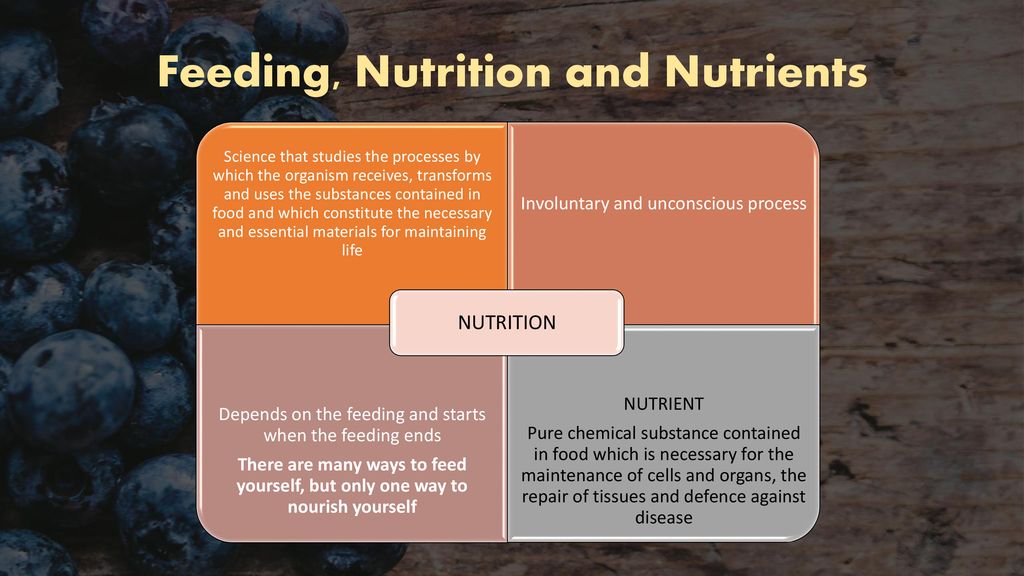 Feeding, Nutrition and Nutrients

Science that studies the processes by which the organism receives, transforms and uses the substances contained in food and which constitute the necessary and essential materials for maintaining life

Involuntary and unconscious process

NUTRITION

Depends on the feeding and starts when the feeding ends

There are many ways to feed yourself, but only one way to nourish yourself

NUTRIENT

Pure chemical substance contained in food which is necessary for the maintenance of cells and organs, the repair of tissues and defence against disease